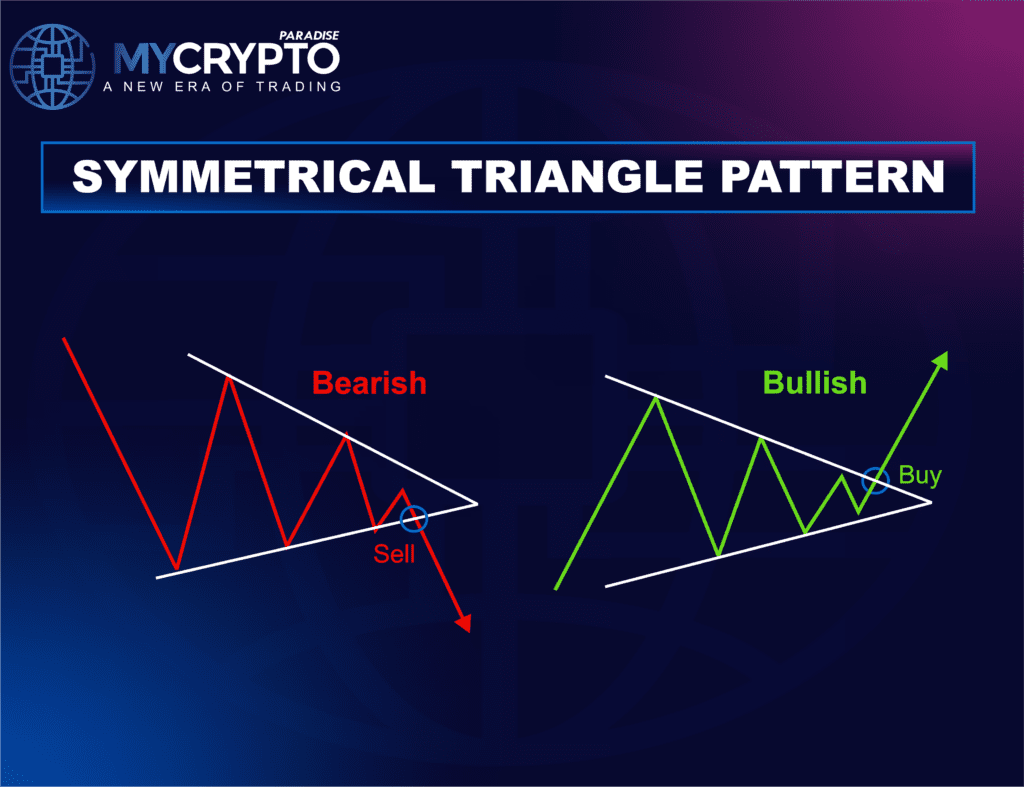 PARADISE
MYCRYPTO
A NEW ERA OF TRADING

SYMMETRICAL TRIANGLE PATTERN

Bearish

Sell

Bullish

Buy